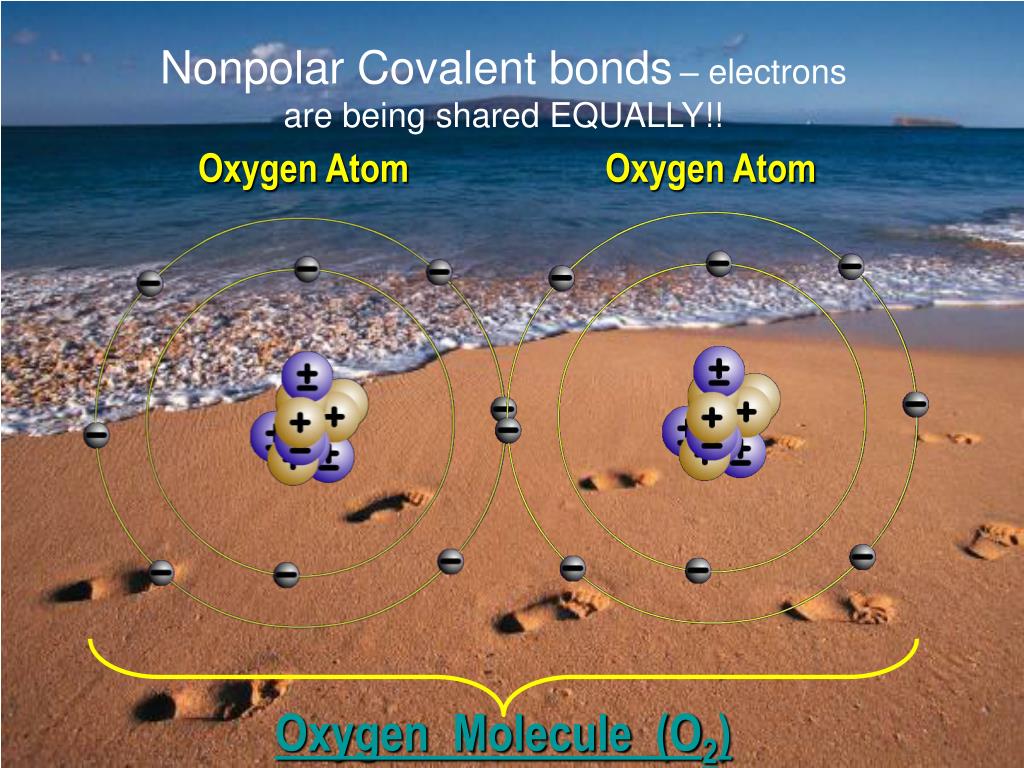 Nonpolar Covalent bonds – electrons are being shared EQUALLY!!

Oxygen Atom

Oxygen Atom

Oxygen Molecule ($O_2$)